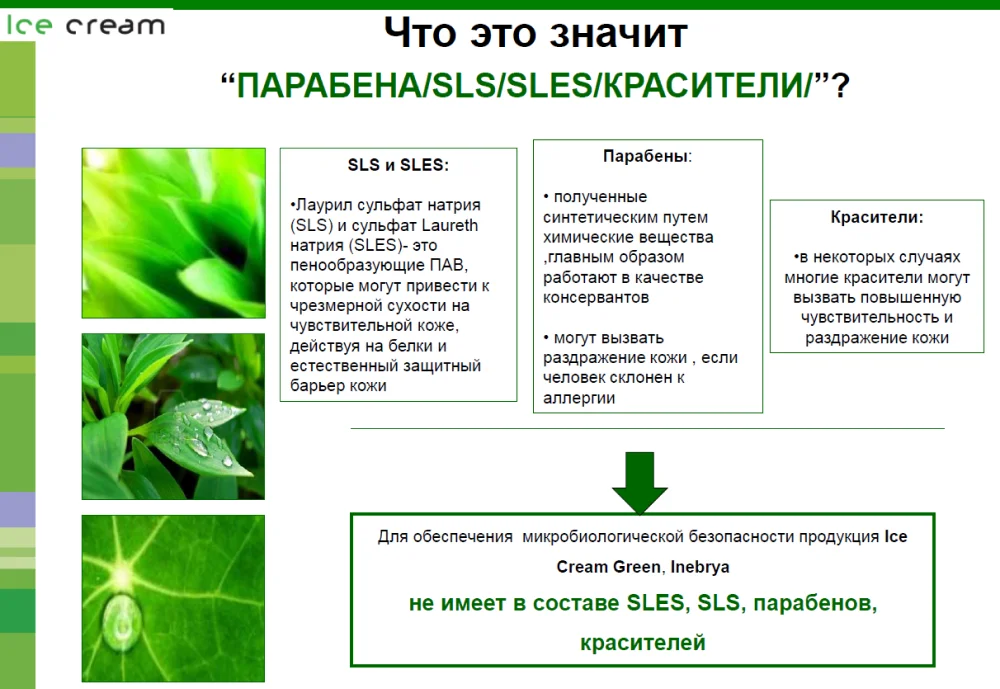 Ice cream

Что это значит

“ПАРАБЕНА/SLS/SLES/КРАСИТЕЛИ/”?

SLS и SLES:

•Лаурил сульфат натрия (SLS) и сульфат Laureth натрия (SLES)- это пенообразующие ПАВ, которые могут привести к чрезмерной сухости на чувствительной коже, действуя на белки и естественный защитный барьер кожи

Парабены:

• полученные синтетическим путем химические вещества ,главным образом работают в качестве консервантов

• могут вызвать раздражение кожи , если человек склонен к аллергии

Красители:

•в некоторых случаях многие красители могут вызвать повышенную чувствительность и раздражение кожи

Для обеспечения микробиологической безопасности продукция Ice Cream Green, Inebrya

не имеет в составе SLES, SLS, парабенов, красителей